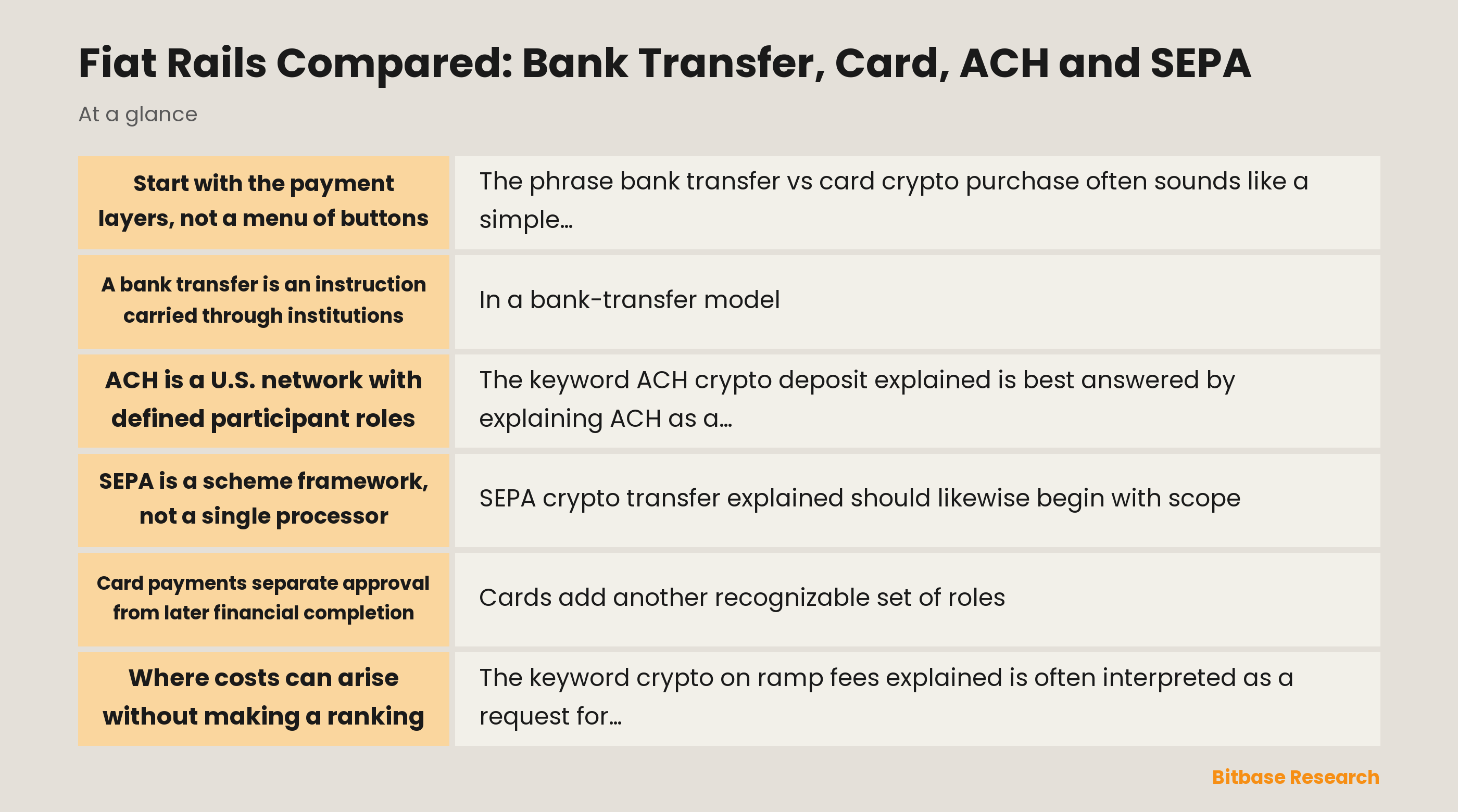 Fiat Rails Compared: Bank Transfer, Card, ACH and SEPA

At a glance

| | |
|---|---|
| Start with the payment layers, not a menu of buttons | The phrase bank transfer vs card crypto purchase often sounds like a simple... |
| A bank transfer is an instruction carried through institutions | In a bank-transfer model |
| ACH is a U.S. network with defined participant roles | The keyword ACH crypto deposit explained is best answered by explaining ACH as a... |
| SEPA is a scheme framework, not a single processor | SEPA crypto transfer explained should likewise begin with scope |
| Card payments separate approval from later financial completion | Cards add another recognizable set of roles |
| Where costs can arise without making a ranking | The keyword crypto on ramp fees explained is often interpreted as a request for... |

Bitbase Research